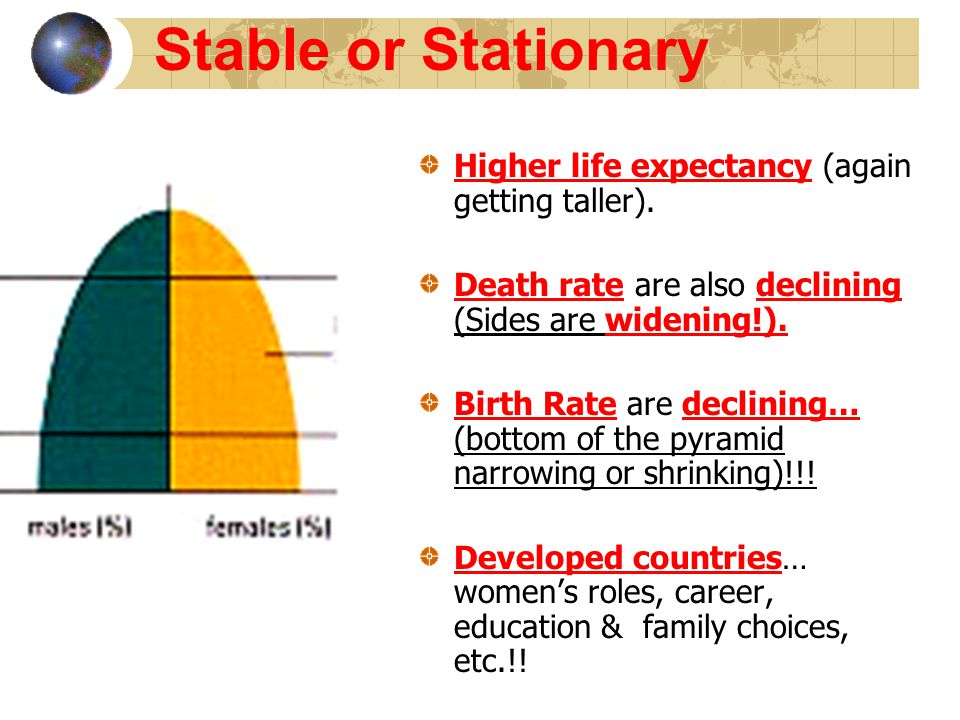 Stable or Stationary

males (%) females (%)

Higher life expectancy (again getting taller).

Death rate are also declining (Sides are widening!).

Birth Rate are declining… (bottom of the pyramid narrowing or shrinking)!!!

Developed countries… women's roles, career, education & family choices, etc.!!